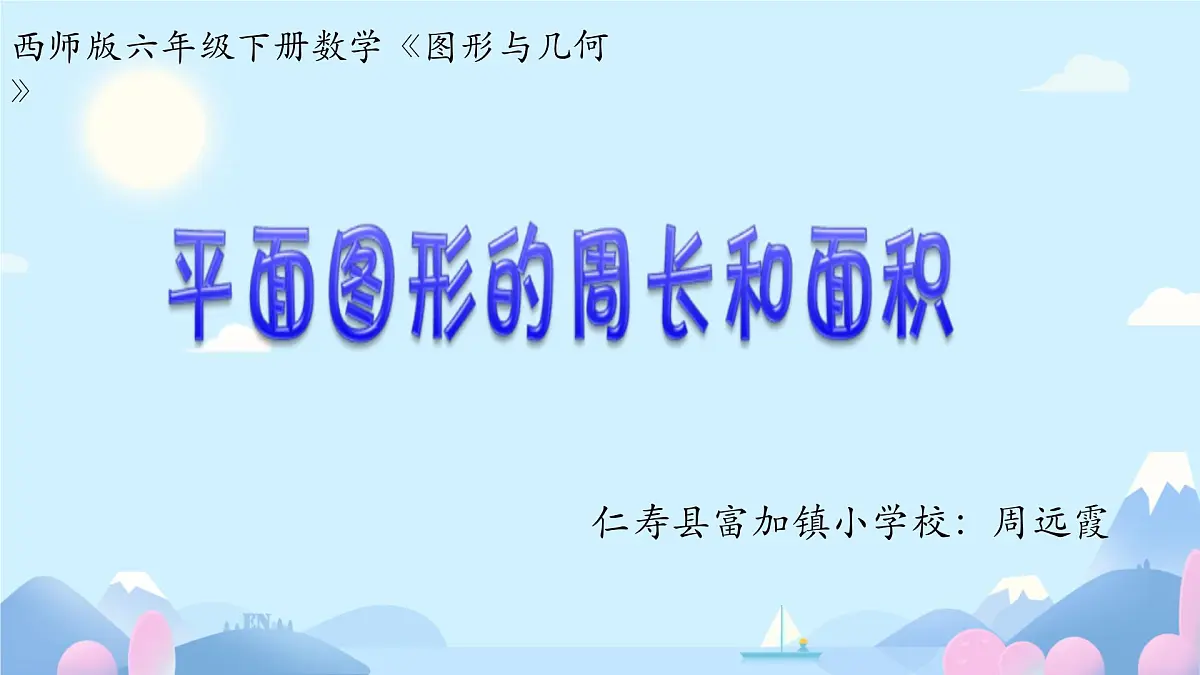 西师版六年级下册数学《图形与几何》

平面图形的周长和面积

仁寿县富加镇小学校：周远霞